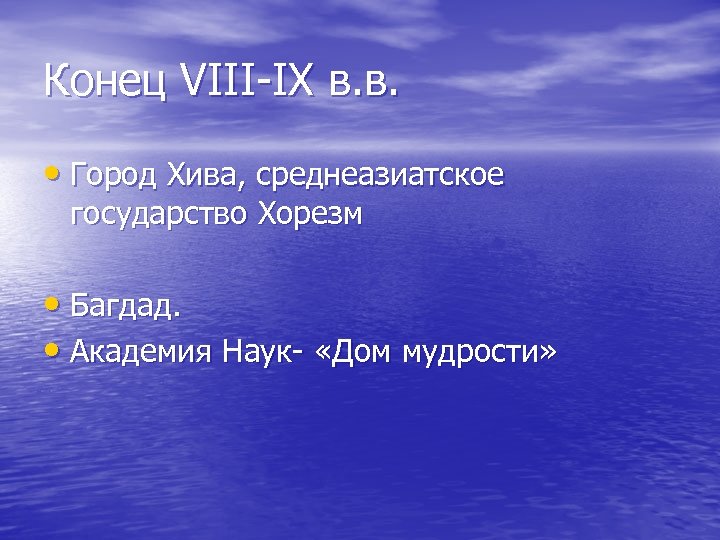 Конец VIII-IX в.в.

• Город Хива, среднеазиатское государство Хорезм

• Багдад.
• Академия Наук- «Дом мудрости»